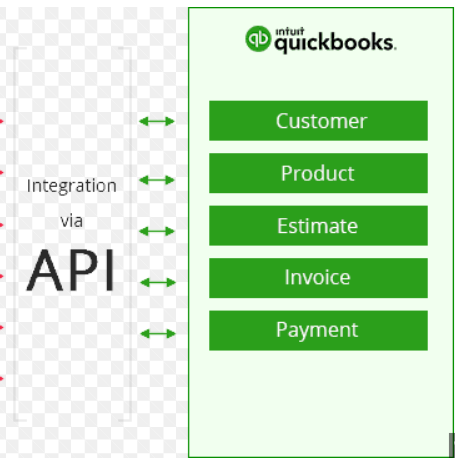 Integration
via
API

intuit quickbooks.

Customer
Product
Estimate
Invoice
Payment